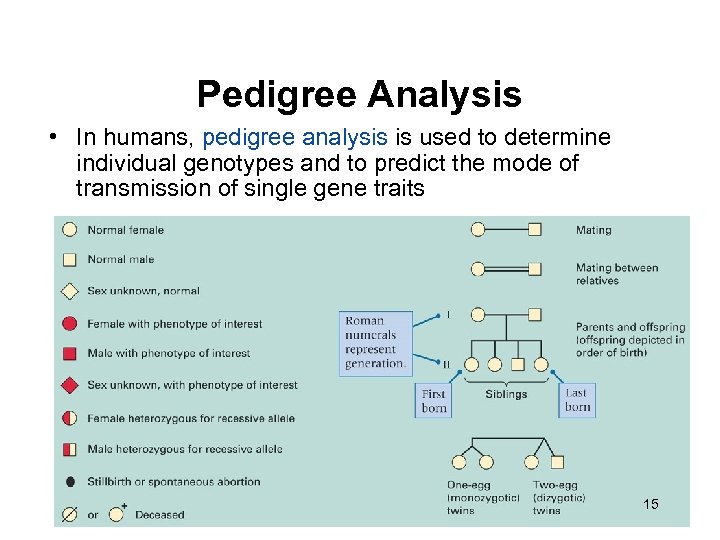 Pedigree Analysis

• In humans, pedigree analysis is used to determine individual genotypes and to predict the mode of transmission of single gene traits

Normal female

Normal male

Sex unknown, normal

Female with phenotype of interest

Male with phenotype of interest

Sex unknown, with phenotype of interest

Female heterozygous for recessive allele

Male heterozygous for recessive allele

Stillbirth or spontaneous abortion

or + Deceased

Mating

Mating between relatives

Roman numerals represent generation.

I

II

Parents and offspring (offspring depicted in order of birth)

First born

Siblings

Last born

One-egg (monozygotic) twins

Two-egg (dizygotic) twins

15